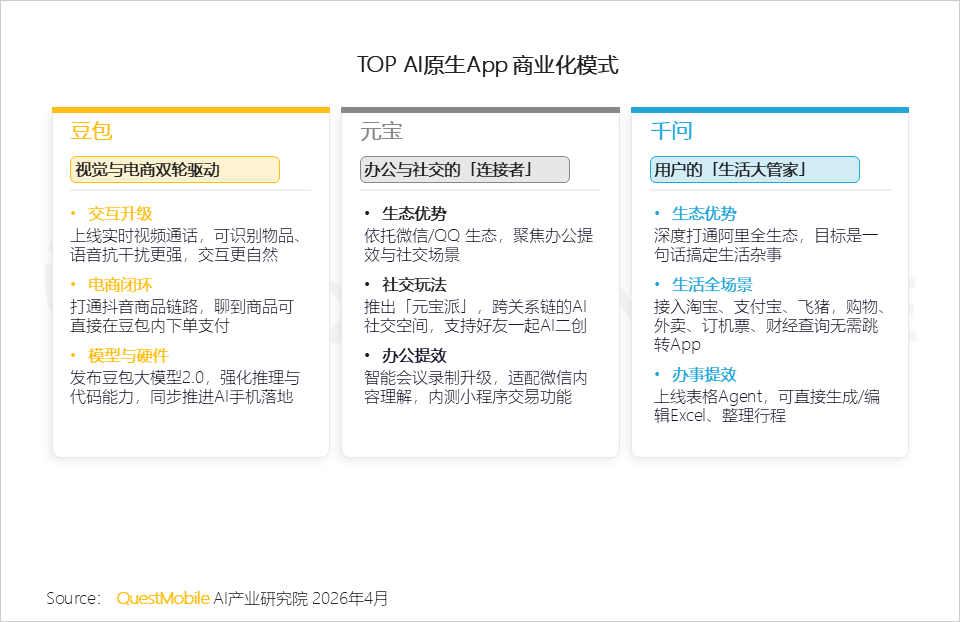 TOP AI原生App 商业化模式

豆包

视觉与电商双轮驱动

• 交互升级
上线实时视频通话，可识别物品、语音抗干扰更强，交互更自然

• 电商闭环
打通抖音商品链路，聊到商品可直接在豆包内下单支付

• 模型与硬件
发布豆包大模型2.0，强化推理与代码能力，同步推进AI手机落地

元宝

办公与社交的「连接者」

• 生态优势
依托微信/QQ 生态，聚焦办公提效与社交场景

• 社交玩法
推出「元宝派」，跨关系链的AI社交空间，支持好友一起AI二创

• 办公提效
智能会议录制升级，适配微信内容理解，内测小程序交易功能

千问

用户的「生活大管家」

• 生态优势
深度打通阿里全生态，目标是一句话搞定生活杂事

• 生活全场景
接入淘宝、支付宝、飞猪，购物、外卖、订机票、财经查询无需跳转App

• 办事提效
上线表格Agent，可直接生成/编辑Excel、整理行程

Source: QuestMobile AI产业研究院 2026年4月